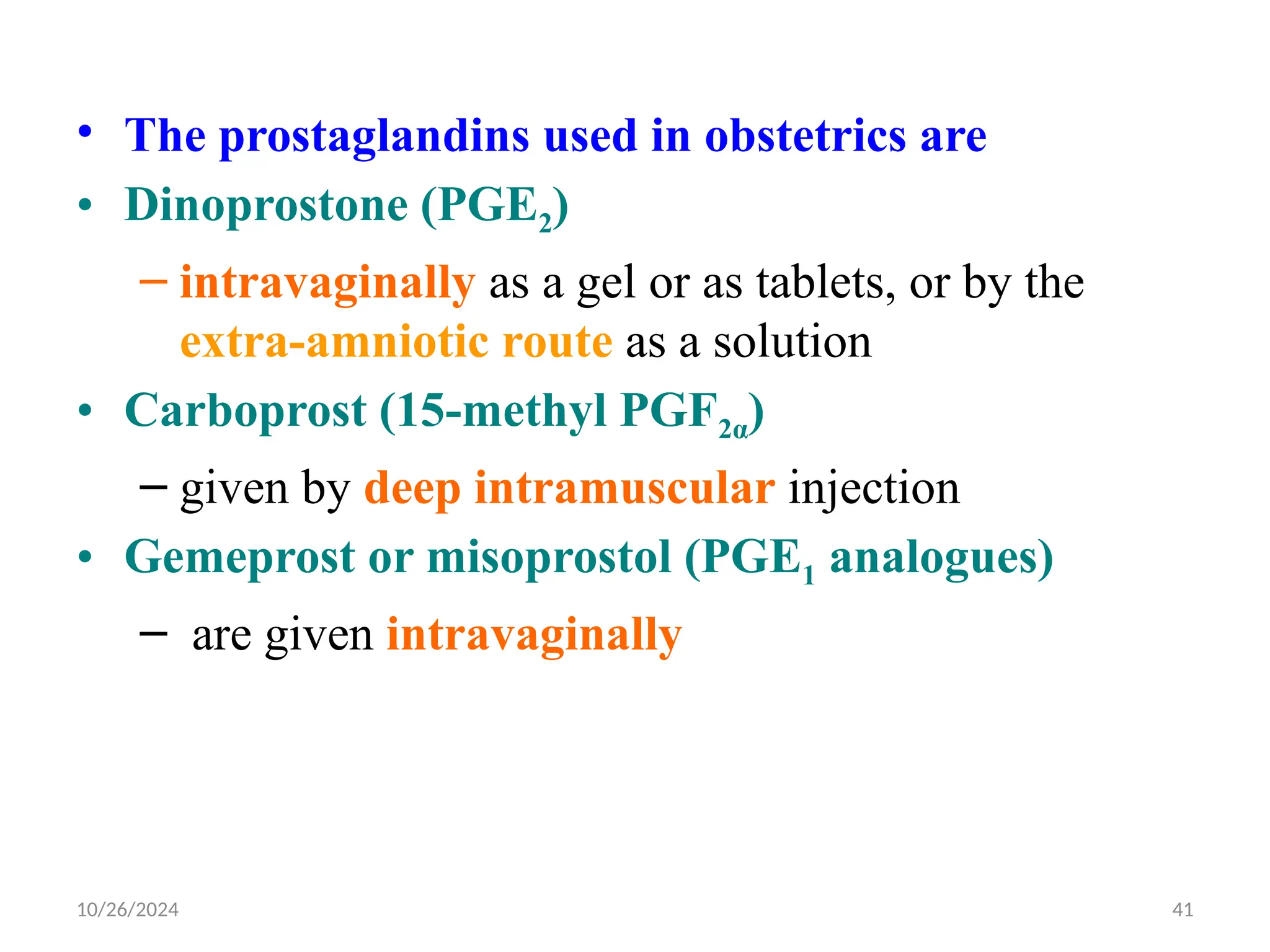 • The prostaglandins used in obstetrics are

• Dinoprostone ($PGE_2$)

– intravaginally as a gel or as tablets, or by the extra-amniotic route as a solution

• Carboprost (15-methyl $PGF_{2\alpha}$)

– given by deep intramuscular injection

• Gemeprost or misoprostol ($PGE_1$ analogues)

– are given intravaginally

10/26/2024

41